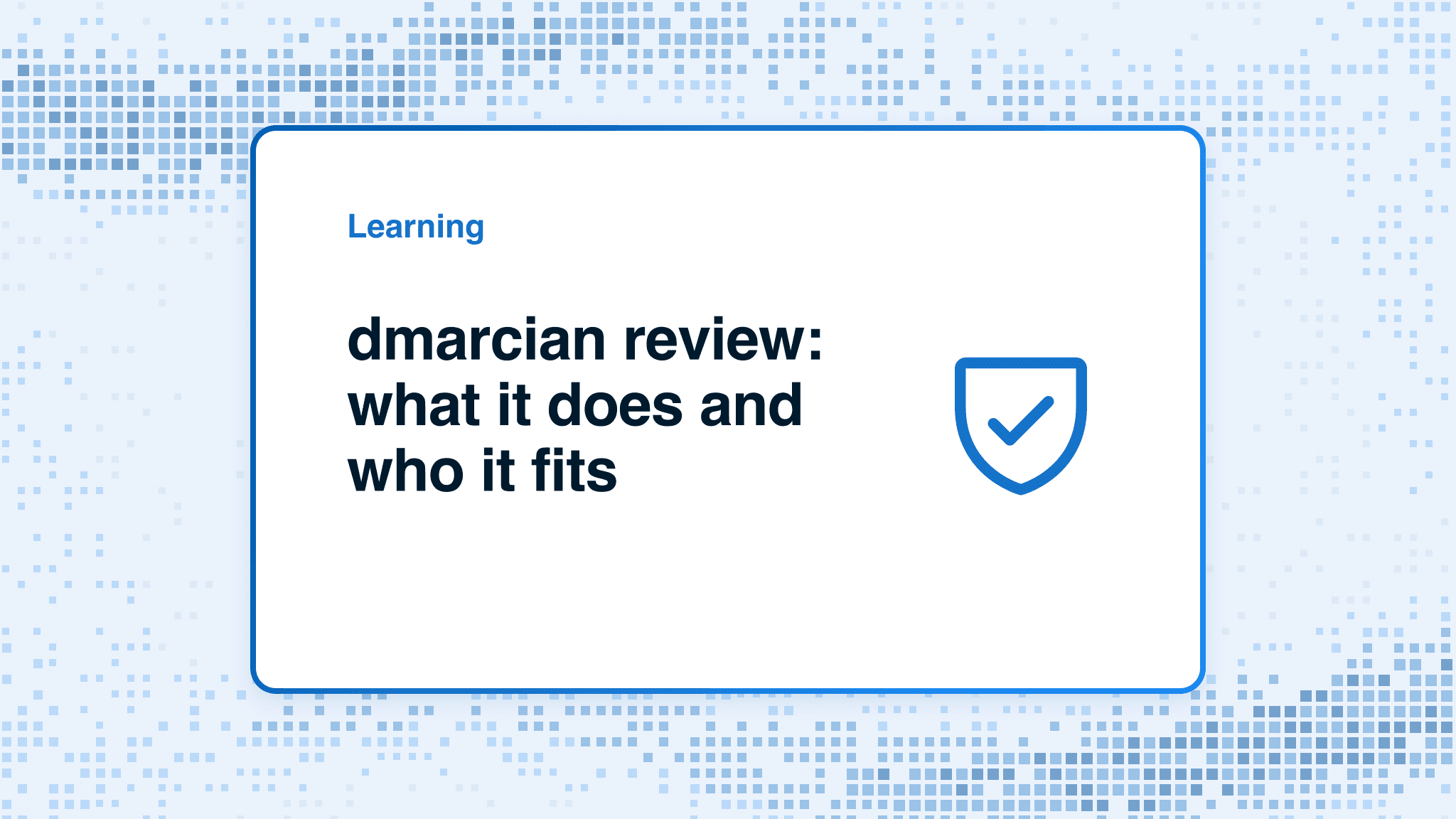 Learning

dmarcian review: what it does and who it fits